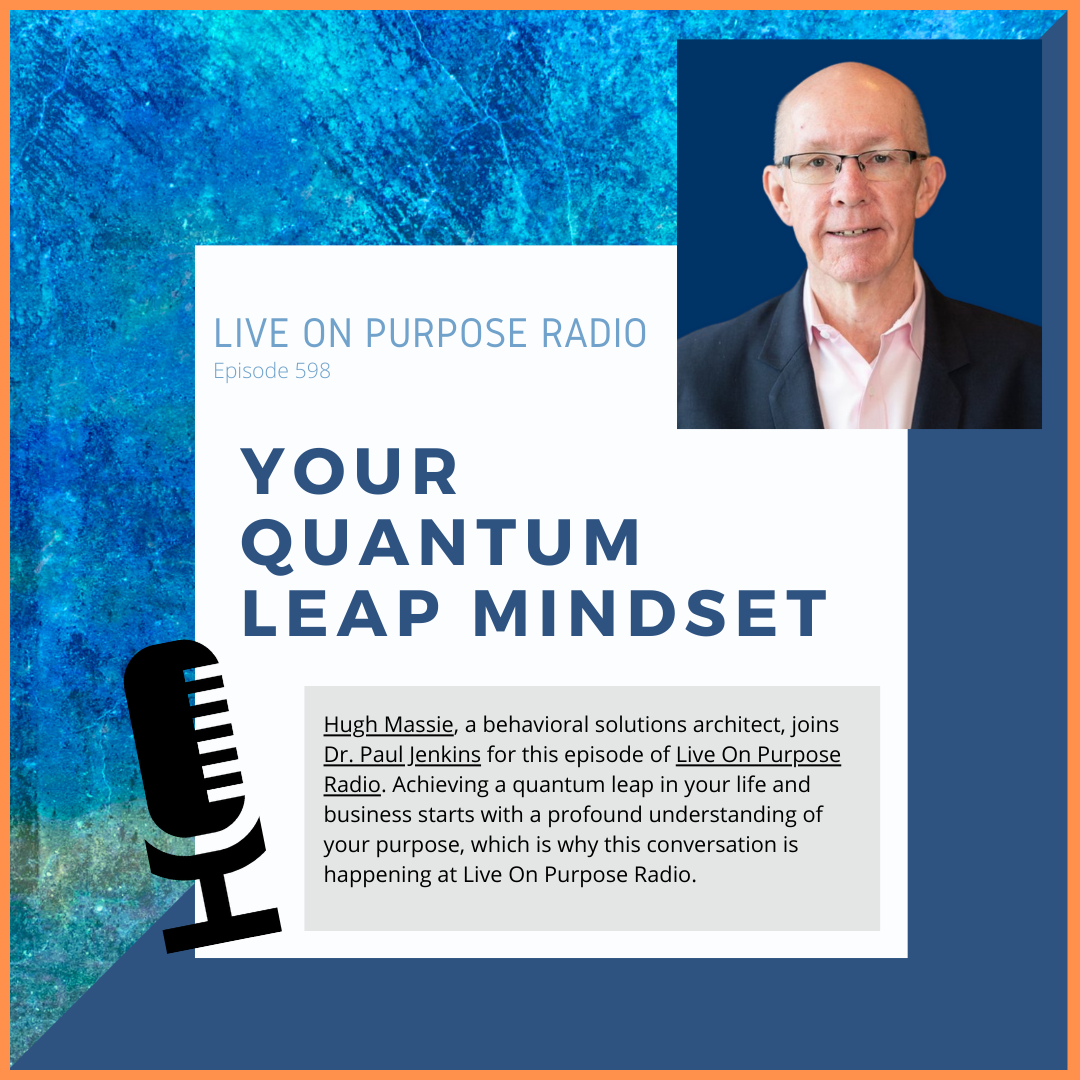 LIVE ON PURPOSE RADIO
Episode 598

YOUR QUANTUM LEAP MINDSET

Hugh Massie, a behavioral solutions architect, joins Dr. Paul Jenkins for this episode of Live On Purpose Radio. Achieving a quantum leap in your life and business starts with a profound understanding of your purpose, which is why this conversation is happening at Live On Purpose Radio.